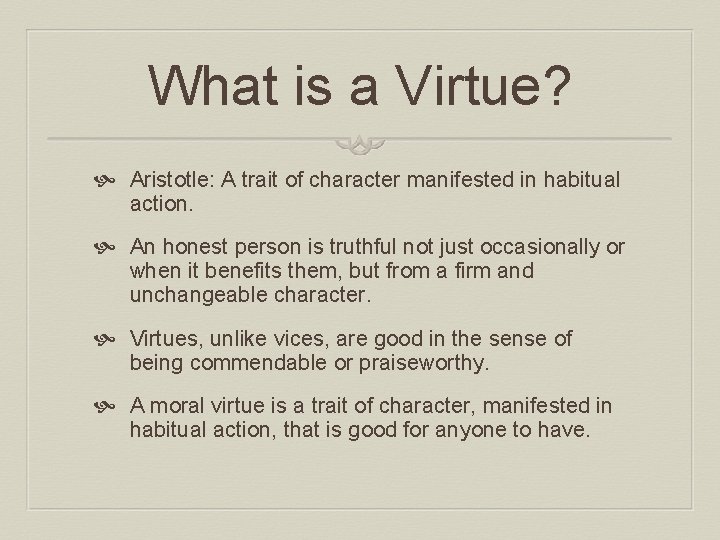 What is a Virtue?

Aristotle: A trait of character manifested in habitual action.

An honest person is truthful not just occasionally or when it benefits them, but from a firm and unchangeable character.

Virtues, unlike vices, are good in the sense of being commendable or praiseworthy.

A moral virtue is a trait of character, manifested in habitual action, that is good for anyone to have.